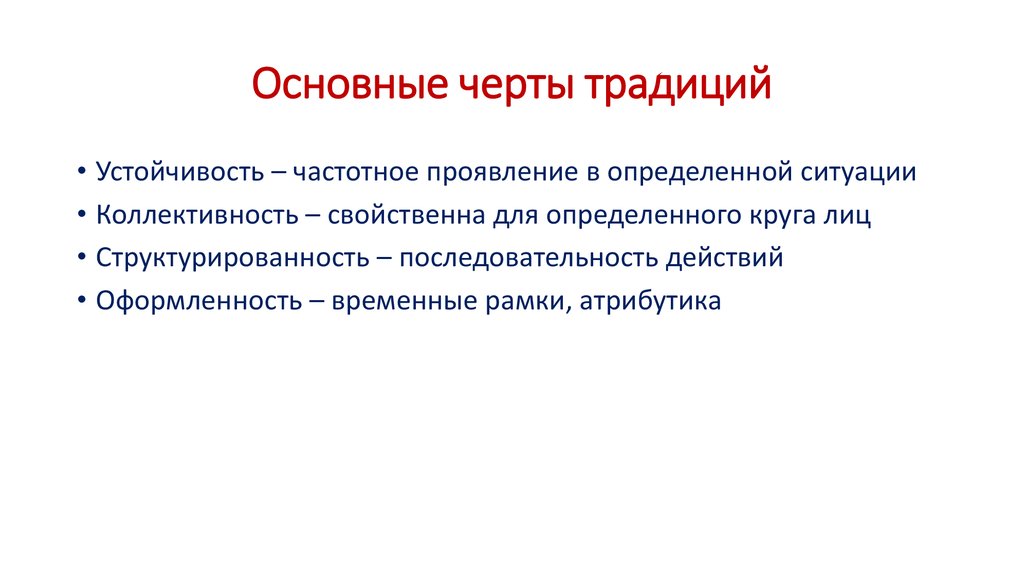 Основные черты традиций

• Устойчивость – частотное проявление в определенной ситуации
• Коллективность – свойственна для определенного круга лиц
• Структурированность – последовательность действий
• Оформленность – временные рамки, атрибутика